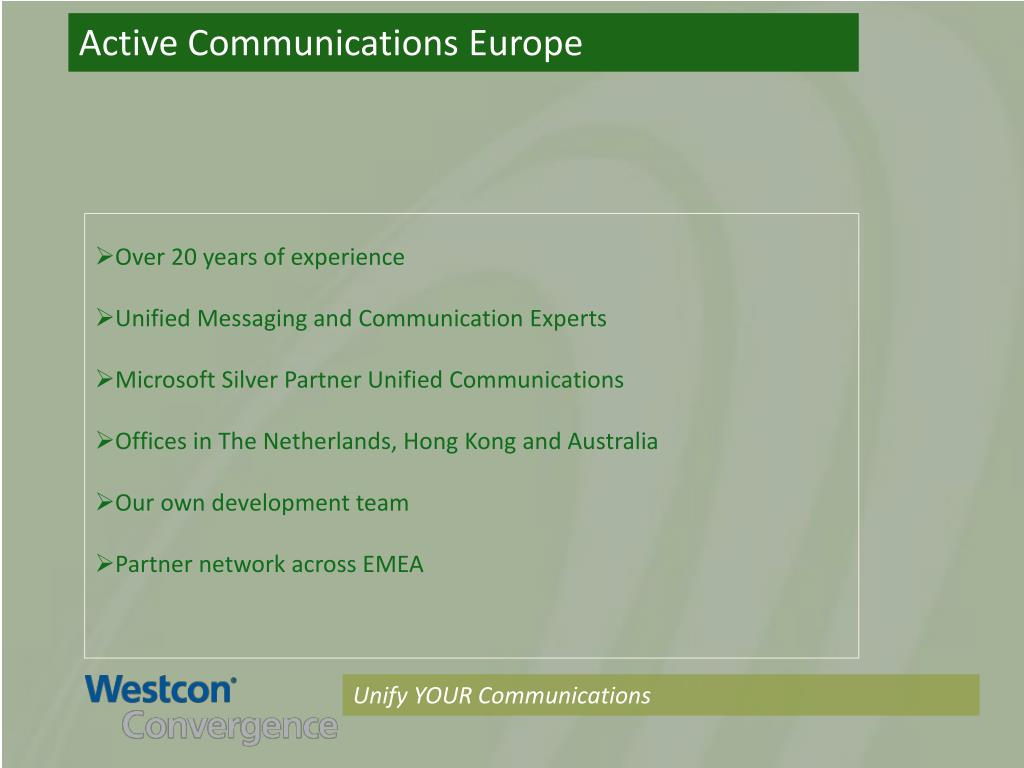 Active Communications Europe

➢Over 20 years of experience

➢Unified Messaging and Communication Experts

➢Microsoft Silver Partner Unified Communications

➢Offices in The Netherlands, Hong Kong and Australia

➢Our own development team

➢Partner network across EMEA

Westcon
Convergence

Unify YOUR Communications